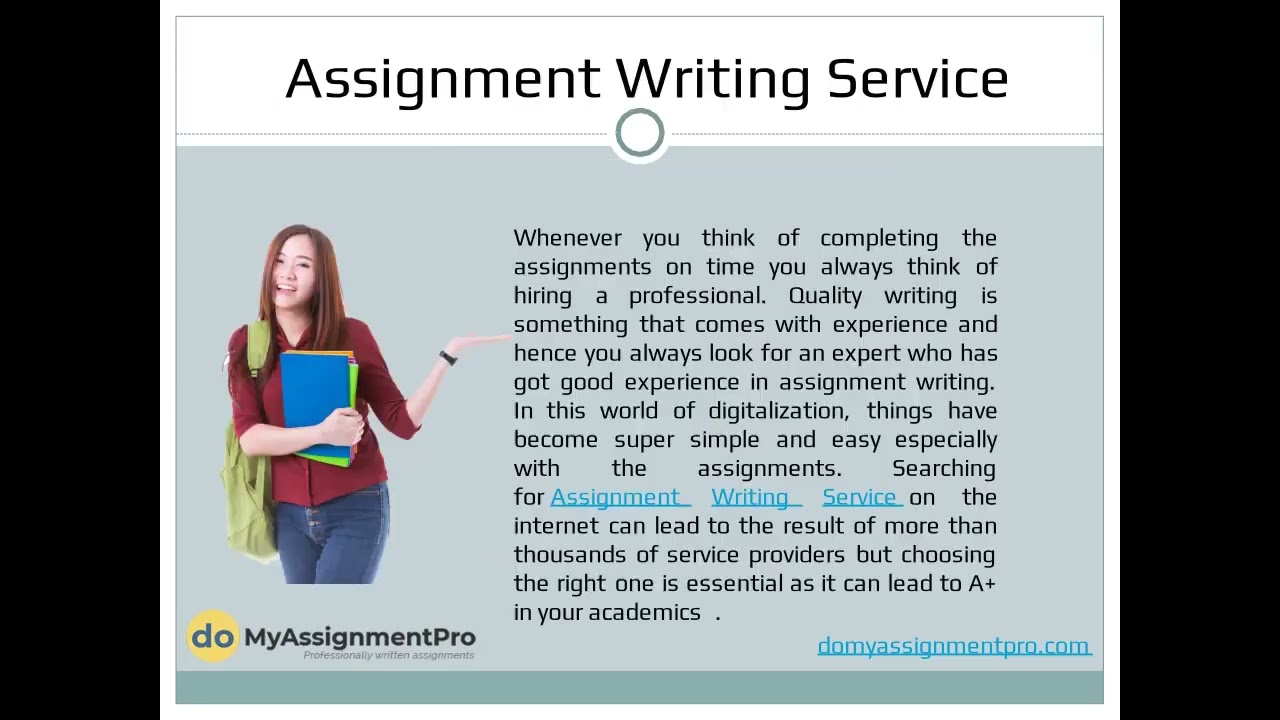 Assignment Writing Service

Whenever you think of completing the assignments on time you always think of hiring a professional. Quality writing is something that comes with experience and hence you always look for an expert who has got good experience in assignment writing. In this world of digitalization, things have become super simple and easy especially with the assignments. Searching for Assignment Writing Service on the internet can lead to the result of more than thousands of service providers but choosing the right one is essential as it can lead to A+ in your academics .

do MyAssignmentPro
Professionally written assignments

domyassignmentpro.com